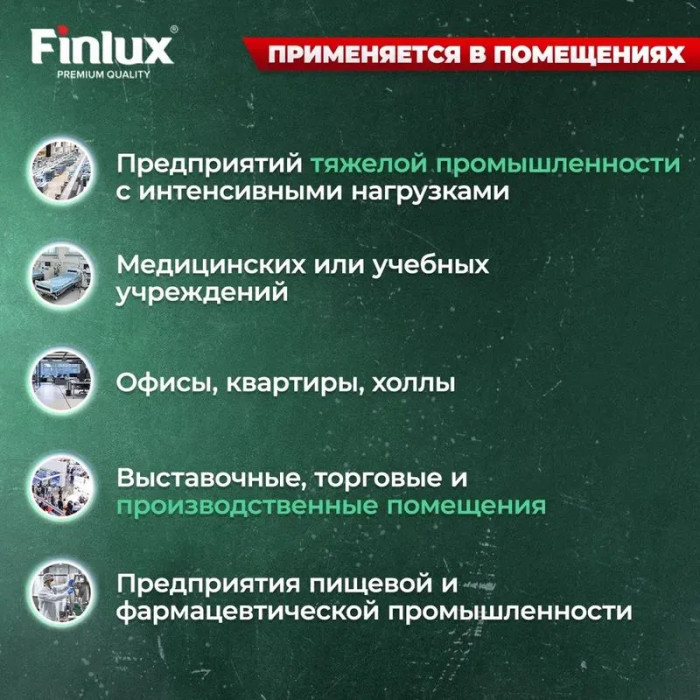 Finlux®
PREMIUM QUALITY

ПРИМЕНЯЕТСЯ В ПОМЕЩЕНИЯХ

Предприятий тяжелой промышленности с интенсивными нагрузками

Медицинских или учебных учреждений

Офисы, квартиры, холлы

Выставочные, торговые и производственные помещения

Предприятия пищевой и фармацевтической промышленности